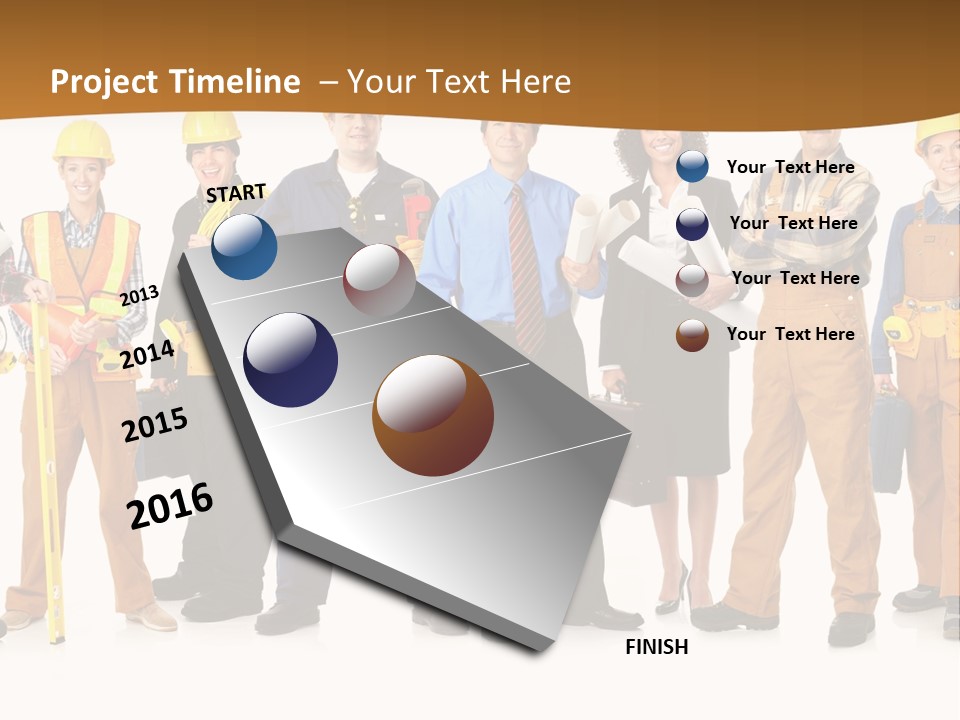 Project Timeline – Your Text Here

START

2013

2014

2015

2016

FINISH

Your Text Here

Your Text Here

Your Text Here

Your Text Here